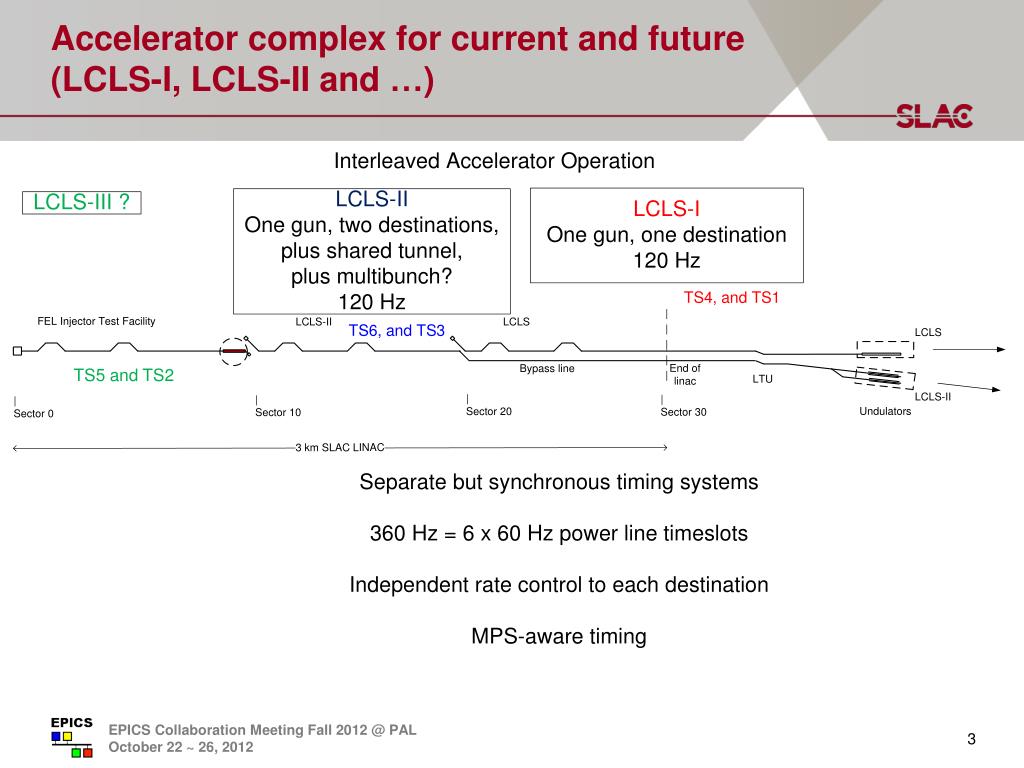 Accelerator complex for current and future (LCLS-I, LCLS-II and …)

SLAC

Interleaved Accelerator Operation

LCLS-III ?

LCLS-II
One gun, two destinations, plus shared tunnel, plus multibunch?
120 Hz

LCLS-I
One gun, one destination
120 Hz

TS4, and TS1

FEL Injector Test Facility

LCLS-II

TS6, and TS3

LCLS

LCLS

TS5 and TS2

Bypass line

End of linac

LTU

LCLS-II

Sector 0

Sector 10

Sector 20

Sector 30

Undulators

3 km SLAC LINAC

Separate but synchronous timing systems

360 Hz = 6 x 60 Hz power line timeslots

Independent rate control to each destination

MPS-aware timing

EPICS

EPICS Collaboration Meeting Fall 2012 @ PAL
October 22 ~ 26, 2012

3